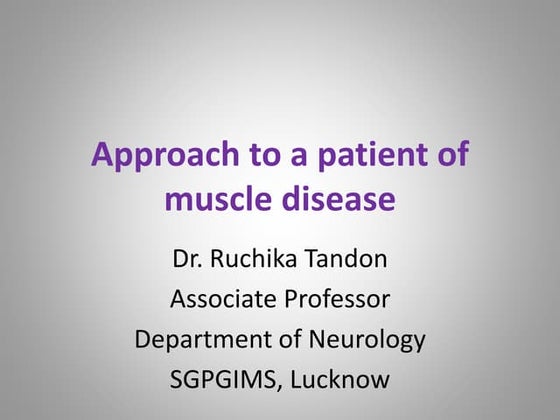 Approach to a patient of muscle disease

Dr. Ruchika Tandon
Associate Professor
Department of Neurology
SGPGIMS, Lucknow